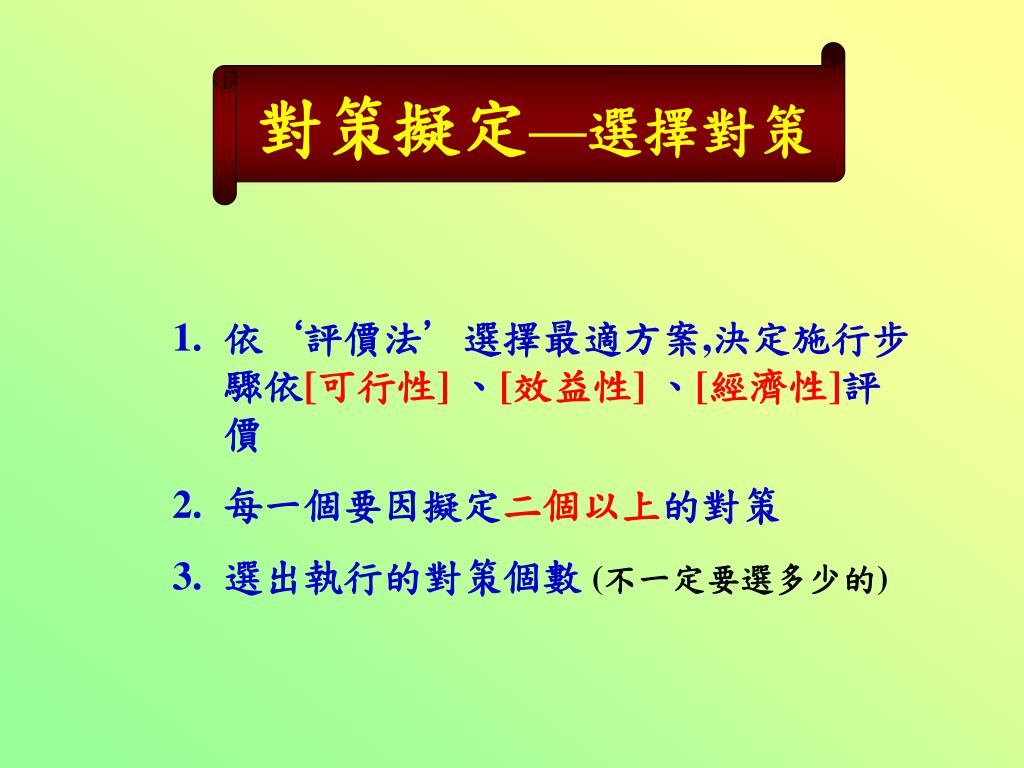 對策擬定—選擇對策

1. 依‘評價法’選擇最適方案,決定施行步驟依[可行性]、[效益性]、[經濟性]評價

2. 每一個要因擬定二個以上的對策

3. 選出執行的對策個數 (不一定要選多少的)